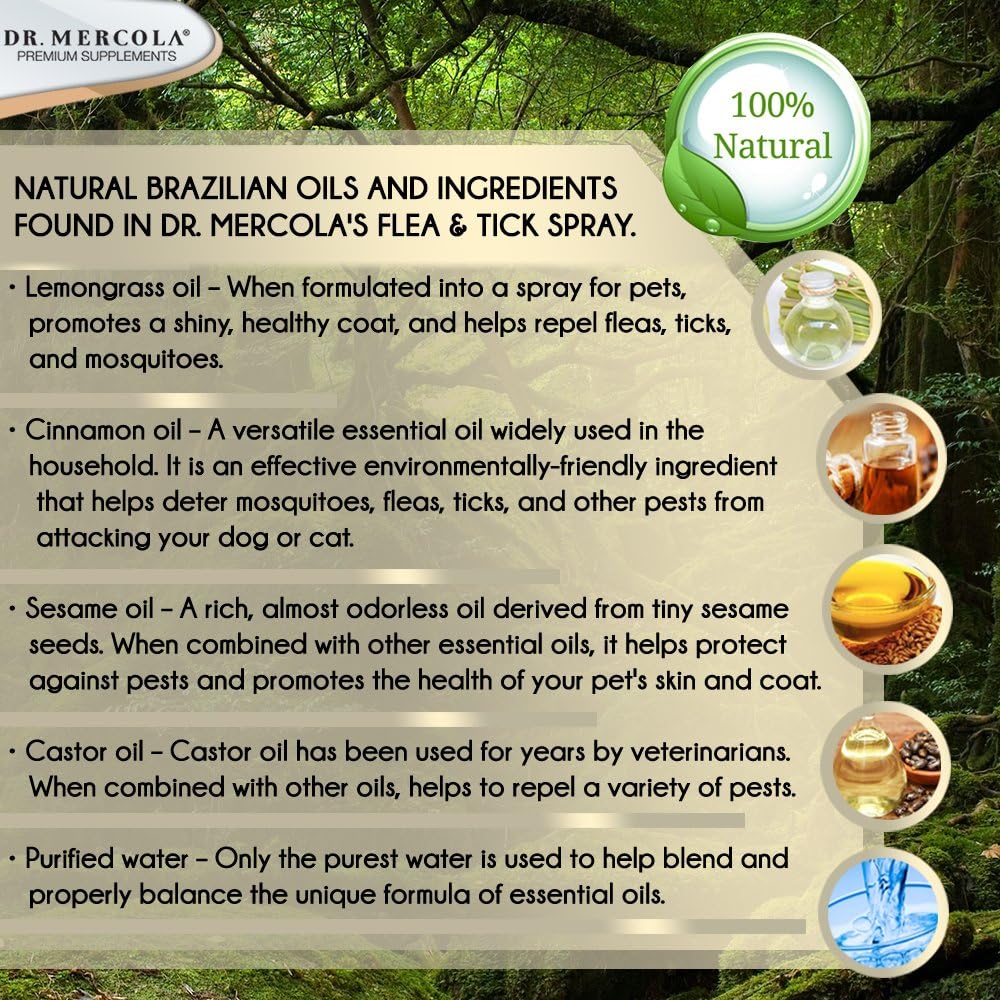 DR. MERCOLA®
PREMIUM SUPPLEMENTS

100% Natural

NATURAL BRAZILIAN OILS AND INGREDIENTS FOUND IN DR. MERCOLA'S FLEA & TICK SPRAY.

• Lemongrass oil – When formulated into a spray for pets, promotes a shiny, healthy coat, and helps repel fleas, ticks, and mosquitoes.

• Cinnamon oil – A versatile essential oil widely used in the household. It is an effective environmentally-friendly ingredient that helps deter mosquitoes, fleas, ticks, and other pests from attacking your dog or cat.

• Sesame oil – A rich, almost odorless oil derived from tiny sesame seeds. When combined with other essential oils, it helps protect against pests and promotes the health of your pet's skin and coat.

• Castor oil – Castor oil has been used for years by veterinarians. When combined with other oils, helps to repel a variety of pests.

• Purified water – Only the purest water is used to help blend and properly balance the unique formula of essential oils.